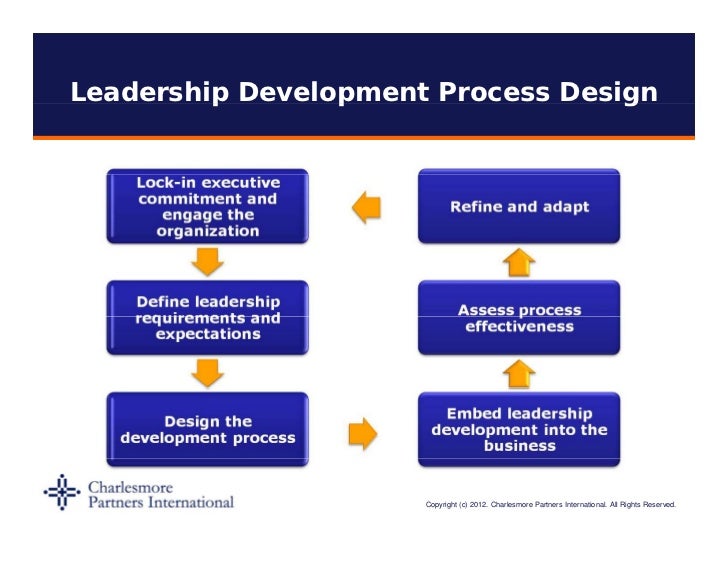 Leadership Development Process Design

Lock-in executive commitment and engage the organization

Define leadership requirements and expectations

Design the development process

Embed leadership development into the business

Assess process effectiveness

Refine and adapt

Charlesmore Partners International

Copyright (c) 2012. Charlesmore Partners International. All Rights Reserved.